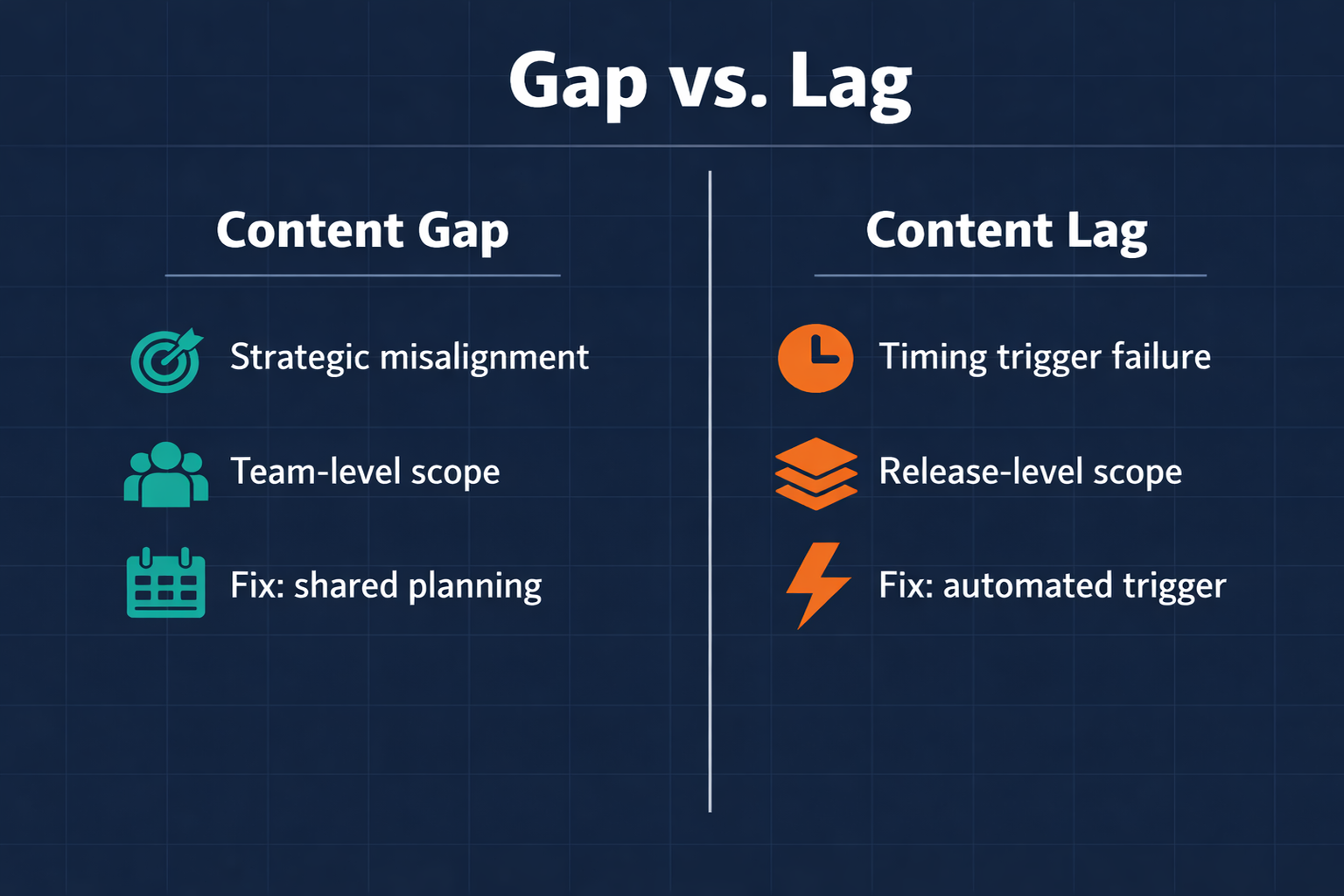 Gap vs. Lag

Content Gap

Strategic misalignment

Team-level scope

Fix: shared planning

Content Lag

Timing trigger failure

Release-level scope

Fix: automated trigger